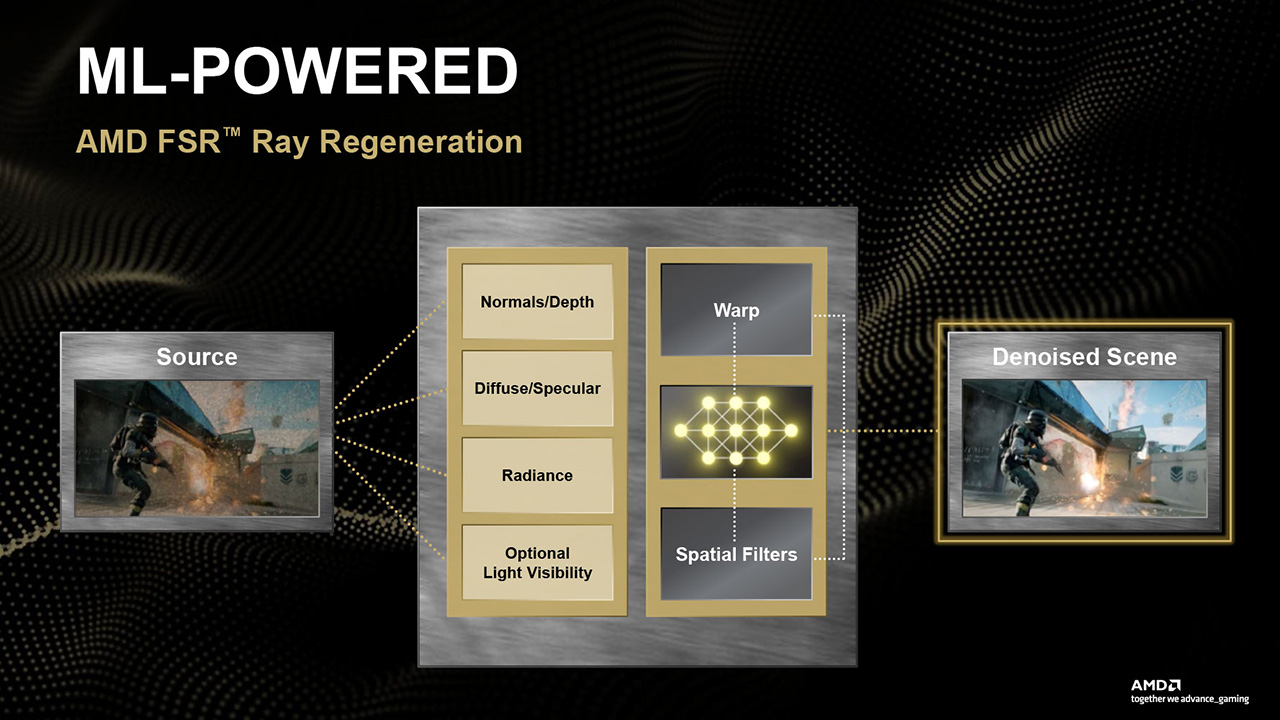 ML-POWERED

AMD FSR™ Ray Regeneration

Source

Normals/Depth

Diffuse/Specular

Radiance

Optional Light Visibility

Warp

Spatial Filters

Denoised Scene

AMD
together we advance_gaming